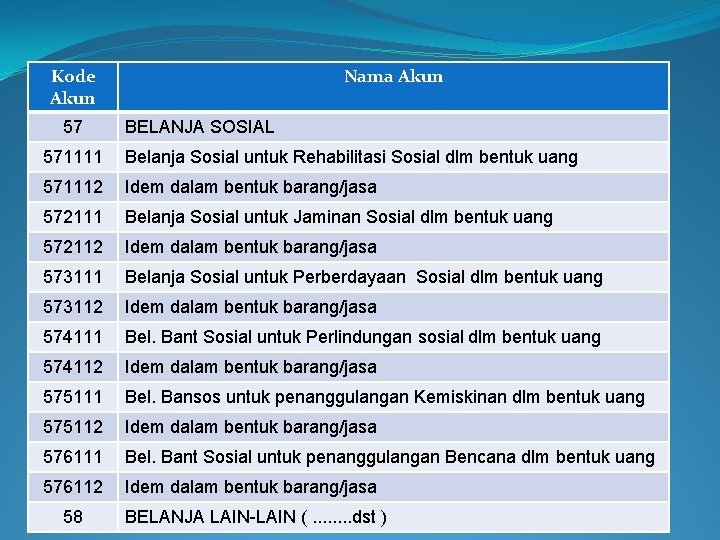 | Kode Akun | Nama Akun |
|---|---|
| 57 | BELANJA SOSIAL |
| 571111 | Belanja Sosial untuk Rehabilitasi Sosial dlm bentuk uang |
| 571112 | Idem dalam bentuk barang/jasa |
| 572111 | Belanja Sosial untuk Jaminan Sosial dlm bentuk uang |
| 572112 | Idem dalam bentuk barang/jasa |
| 573111 | Belanja Sosial untuk Perberdayaan  Sosial dlm bentuk uang |
| 573112 | Idem dalam bentuk barang/jasa |
| 574111 | Bel. Bant Sosial untuk Perlindungan sosial dlm bentuk uang |
| 574112 | Idem dalam bentuk barang/jasa |
| 575111 | Bel. Bansos untuk penanggulangan Kemiskinan dlm bentuk uang |
| 575112 | Idem dalam bentuk barang/jasa |
| 576111 | Bel. Bant Sosial untuk penanggulangan Bencana dlm bentuk uang |
| 576112 | Idem dalam bentuk barang/jasa |
| 58 | BELANJA LAIN-LAIN ( ........dst ) |